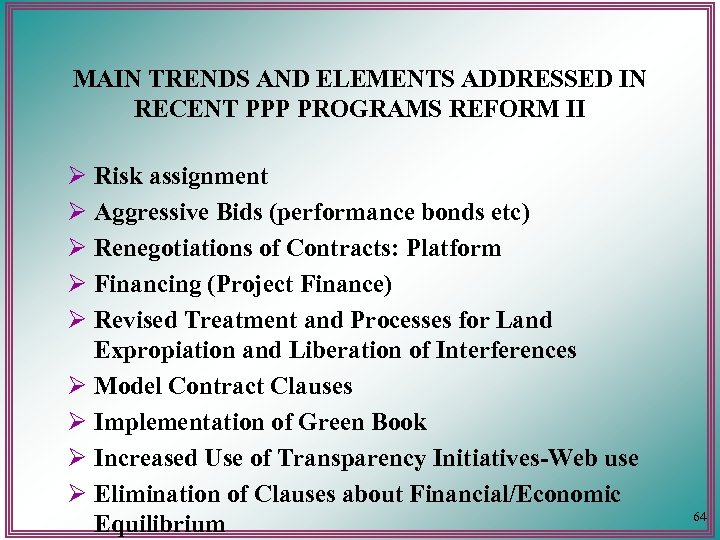 MAIN TRENDS AND ELEMENTS ADDRESSED IN RECENT PPP PROGRAMS REFORM II

➢ Risk assignment
➢ Aggressive Bids (performance bonds etc)
➢ Renegotiations of Contracts: Platform
➢ Financing (Project Finance)
➢ Revised Treatment and Processes for Land Expropiation and Liberation of Interferences
➢ Model Contract Clauses
➢ Implementation of Green Book
➢ Increased Use of Transparency Initiatives-Web use
➢ Elimination of Clauses about Financial/Economic Equilibrium

64